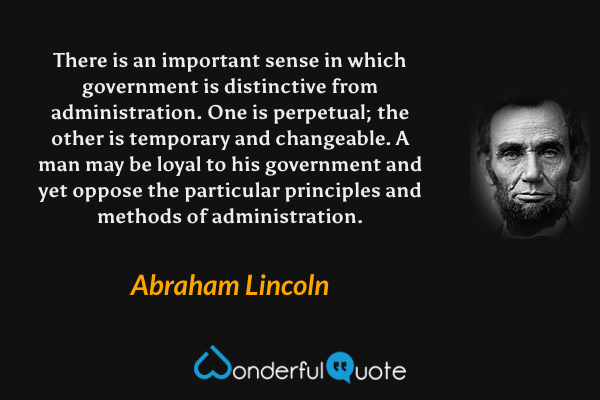 There is an important sense in which government is distinctive from administration. One is perpetual; the other is temporary and changeable. A man may be loyal to his government and yet oppose the particular principles and methods of administration.

Abraham Lincoln

WonderfulQuote